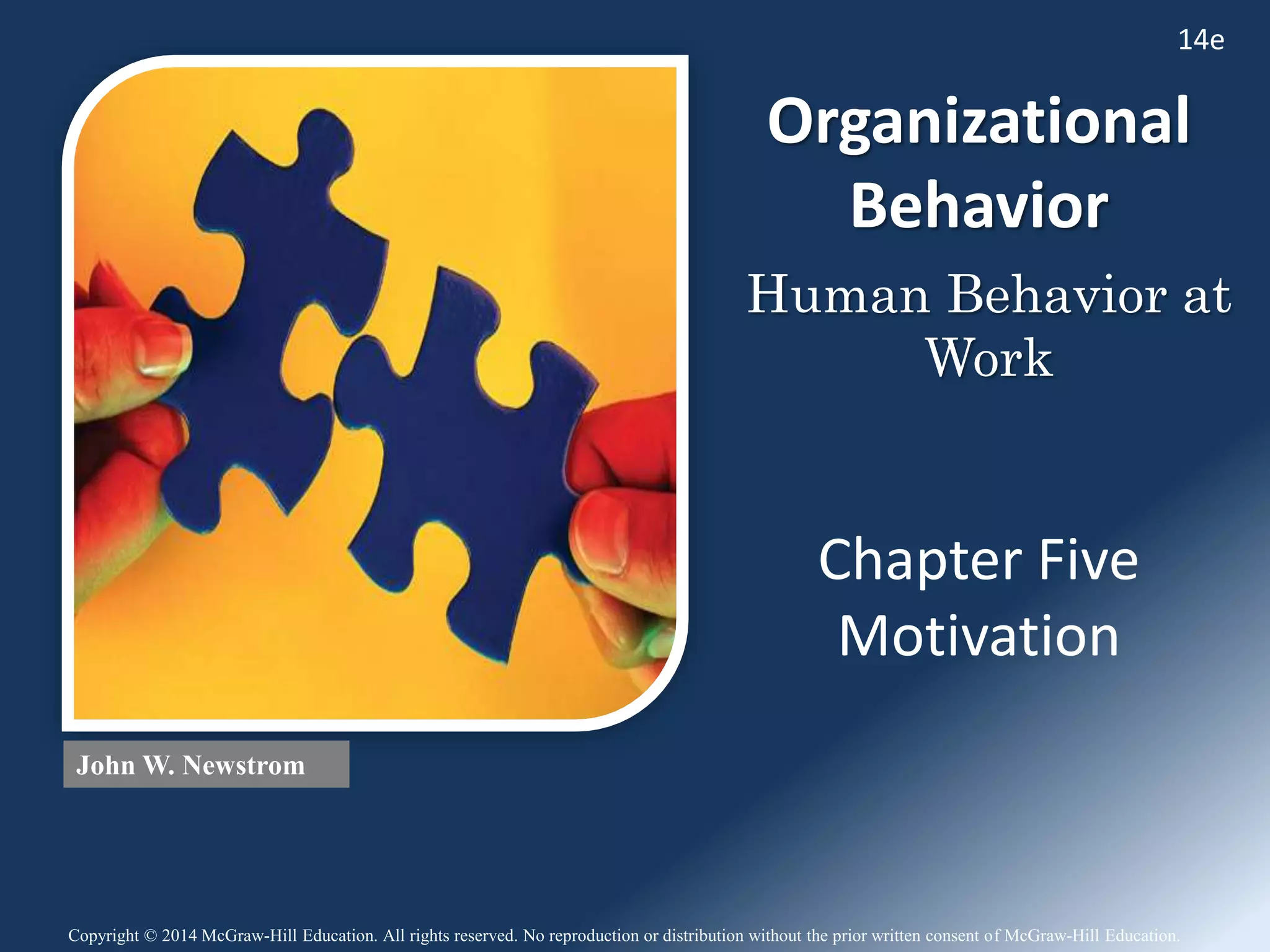 14e

Organizational Behavior

Human Behavior at Work

Chapter Five
Motivation

John W. Newstrom

Copyright © 2014 McGraw-Hill Education. All rights reserved. No reproduction or distribution without the prior written consent of McGraw-Hill Education.